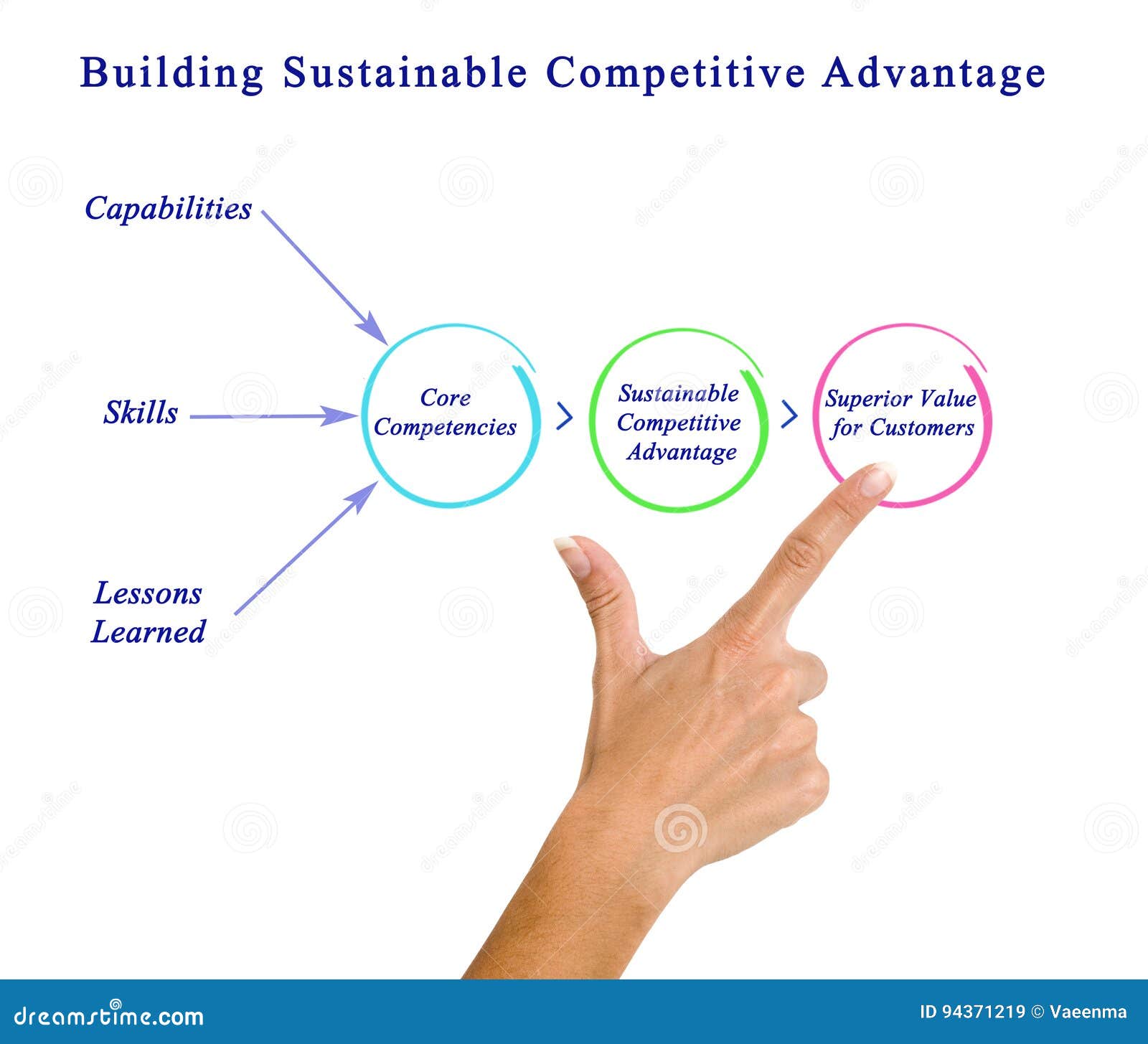 Building Sustainable Competitive Advantage

Capabilities

Skills

Lessons Learned

Core Competencies

Sustainable Competitive Advantage

Superior Value for Customers

dreamstime.com

ID 94371219 © Vaeenma